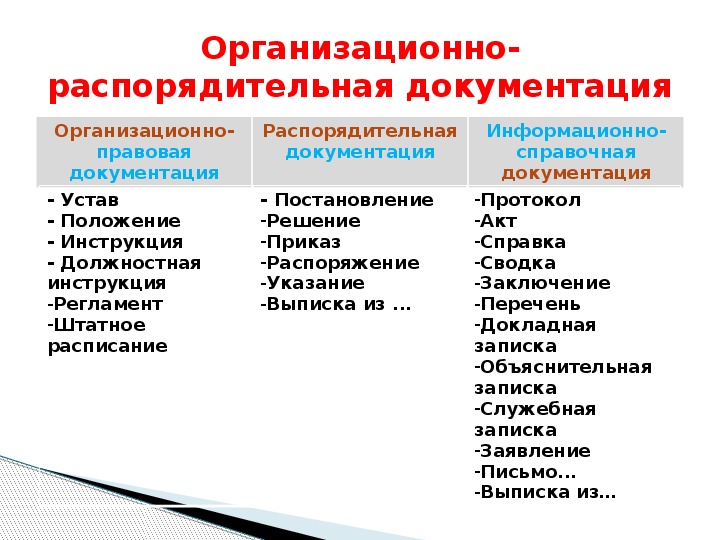 Организационно-распорядительная документация

| Организационно-правовая документация | Распорядительная документация | Информационно-справочная документация |
|---|---|---|
| - Устав<br>- Положение<br>- Инструкция<br>- Должностная инструкция<br>-Регламент<br>-Штатное расписание | - Постановление<br>-Решение<br>-Приказ<br>-Распоряжение<br>-Указание<br>-Выписка из ... | -Протокол<br>-Акт<br>-Справка<br>-Сводка<br>-Заключение<br>-Перечень<br>-Докладная записка<br>-Объяснительная записка<br>-Служебная записка<br>-Заявление<br>-Письмо...<br>-Выписка из... |